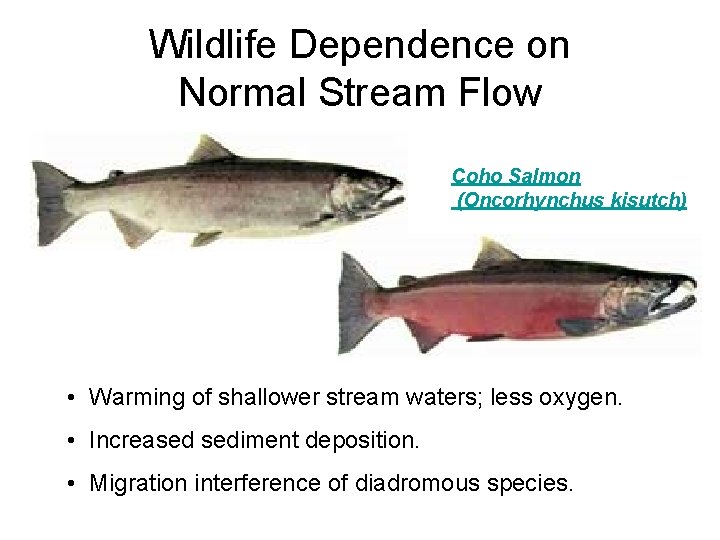 Wildlife Dependence on Normal Stream Flow

Coho Salmon
(Oncorhynchus kisutch)

• Warming of shallower stream waters; less oxygen.
• Increased sediment deposition.
• Migration interference of diadromous species.